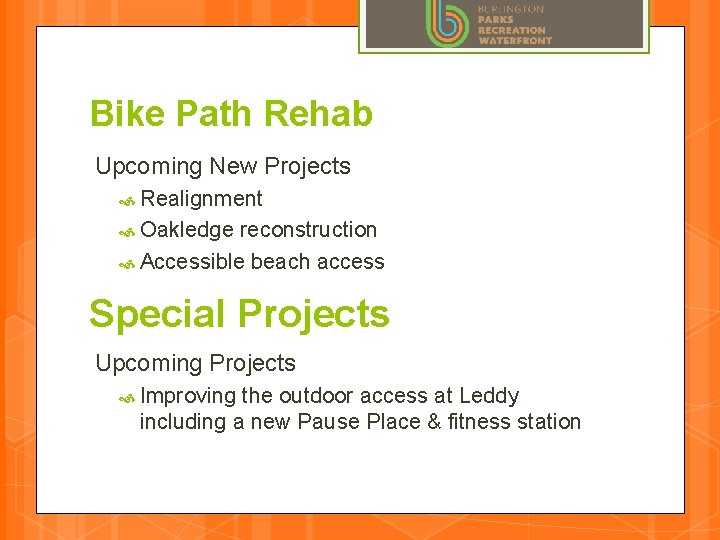 BURLINGTON
PARKS
RECREATION
WATERFRONT

Bike Path Rehab

Upcoming New Projects

Realignment

Oakledge reconstruction

Accessible beach access

Special Projects

Upcoming Projects

Improving the outdoor access at Leddy including a new Pause Place & fitness station